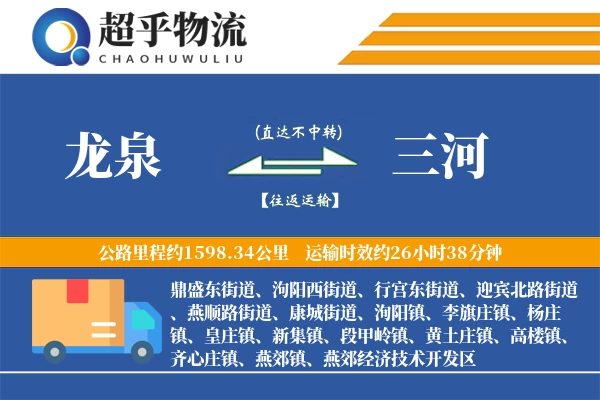 超乎物流
CHAOHUWULIU

龙泉

(直达不中转)

【往返运输】

三河

公路里程约1598.34公里　运输时效约26小时38分钟

鼎盛东街道、泃阳西街道、行宫东街道、迎宾北路街道、燕顺路街道、康城街道、泃阳镇、李旗庄镇、杨庄镇、皇庄镇、新集镇、段甲岭镇、黄土庄镇、高楼镇、齐心庄镇、燕郊镇、燕郊经济技术开发区